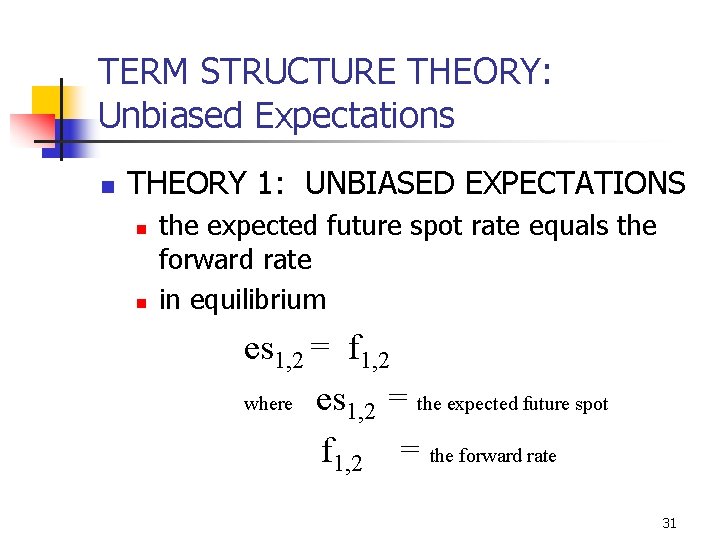 TERM STRUCTURE THEORY: Unbiased Expectations

THEORY 1: UNBIASED EXPECTATIONS

the expected future spot rate equals the forward rate

in equilibrium

$es_{1,2} = f_{1,2}$

where $es_{1,2}$ = the expected future spot

$f_{1,2}$ = the forward rate

31